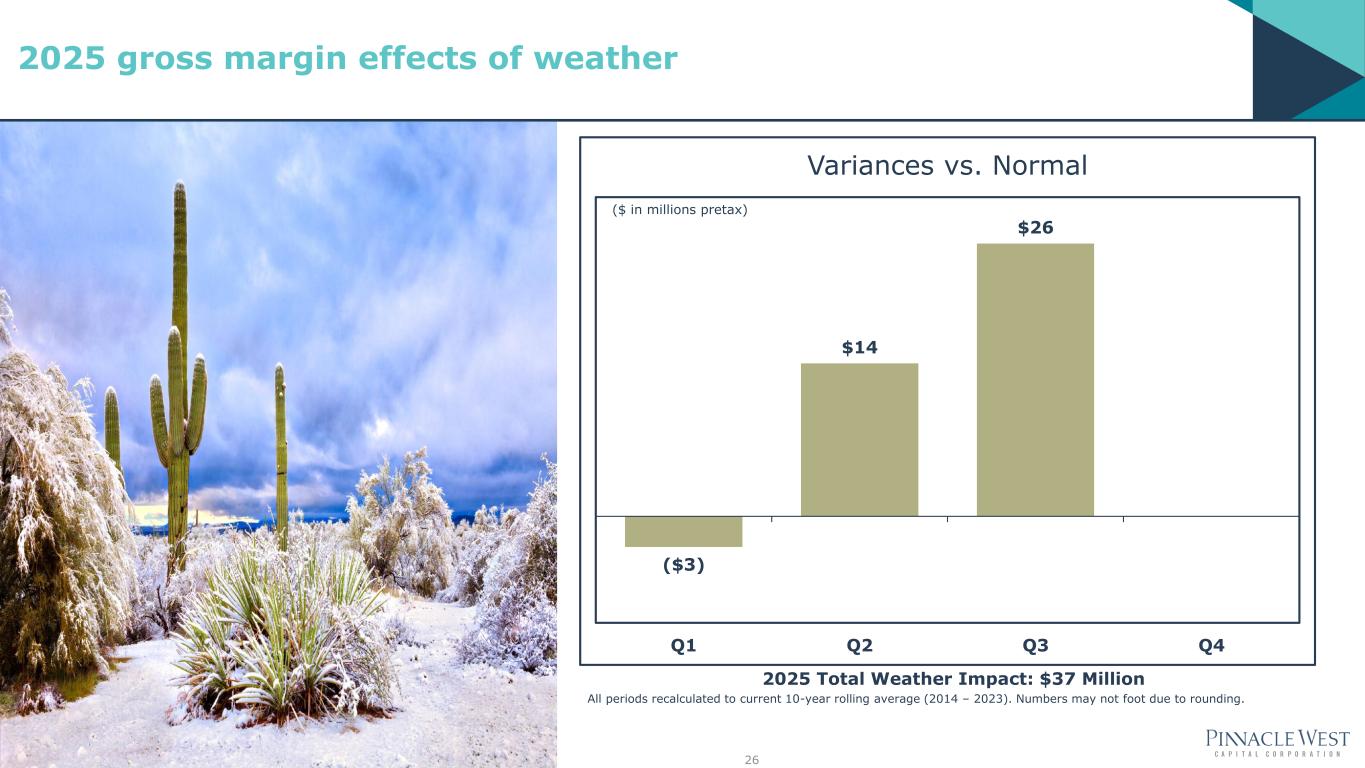 2025 gross margin effects of weather

Variances vs. Normal

($ in millions pretax)

$26

$14

($3)

Q1 Q2 Q3 Q4

2025 Total Weather Impact: $37 Million

All periods recalculated to current 10-year rolling average (2014 – 2023). Numbers may not foot due to rounding.

PINNACLE WEST
CAPITAL CORPORATION

26